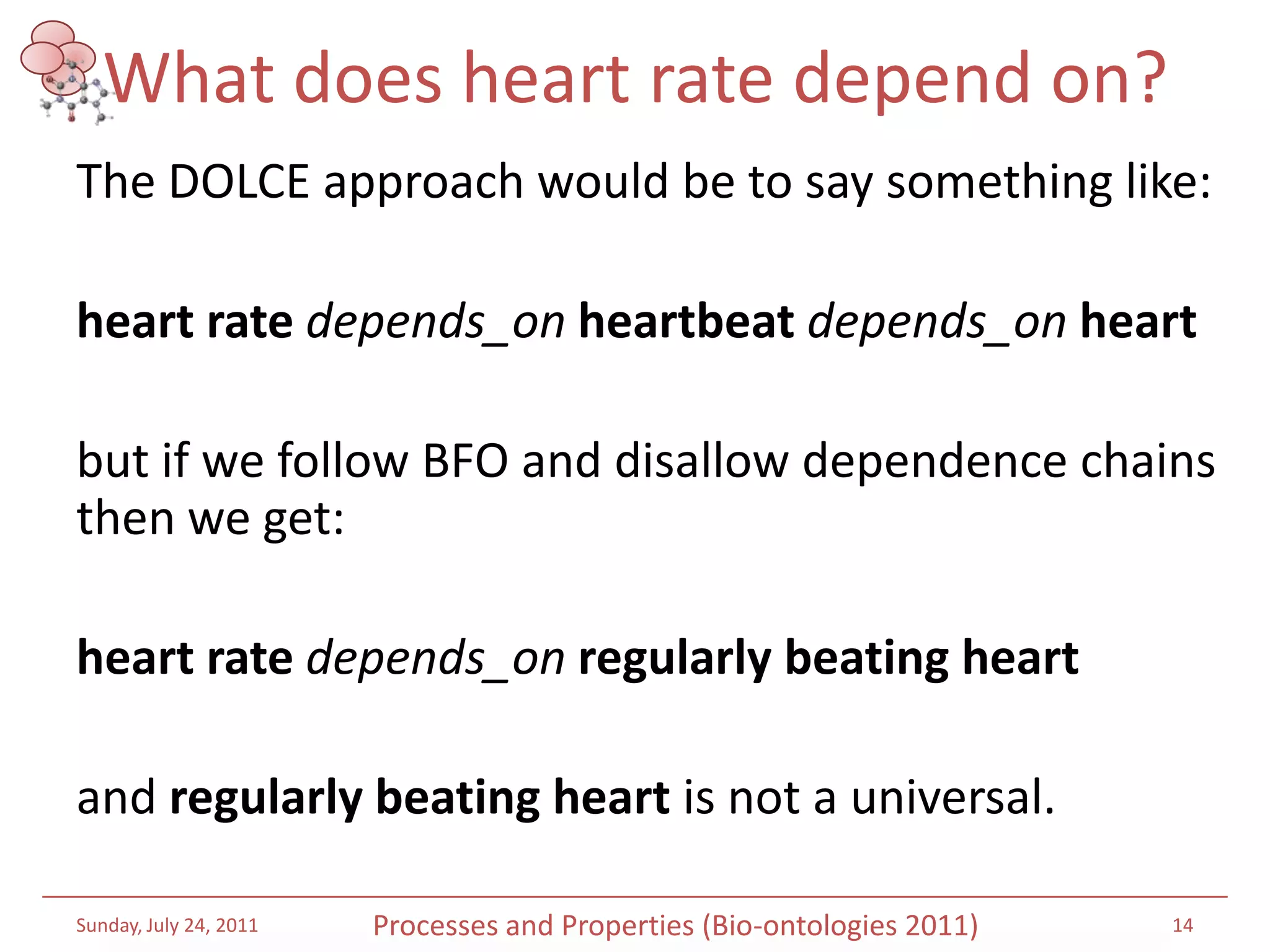 What does heart rate depend on?

The DOLCE approach would be to say something like:

heart rate depends_on heartbeat depends_on heart

but if we follow BFO and disallow dependence chains then we get:

heart rate depends_on regularly beating heart

and regularly beating heart is not a universal.

Sunday, July 24, 2011

Processes and Properties (Bio-ontologies 2011)

14